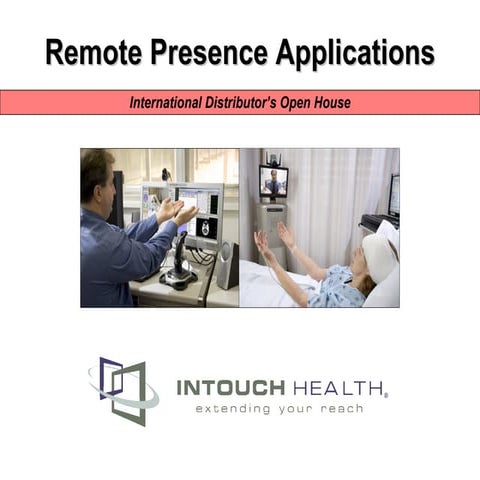 Remote Presence Applications

International Distributor's Open House

INTOUCH HEALTH®
extending your reach